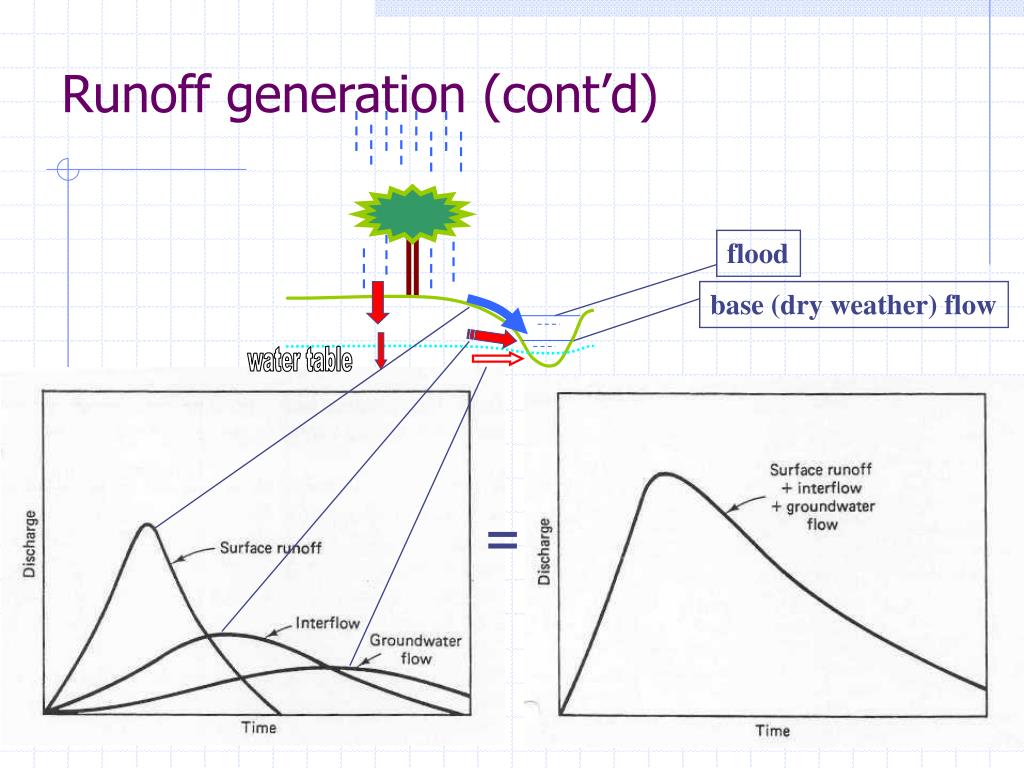 Runoff generation (cont'd)

flood

base (dry weather) flow

water table

Discharge

Surface runoff

Interflow

Groundwater flow

Time

=

Discharge

Surface runoff + interflow + groundwater flow

Time